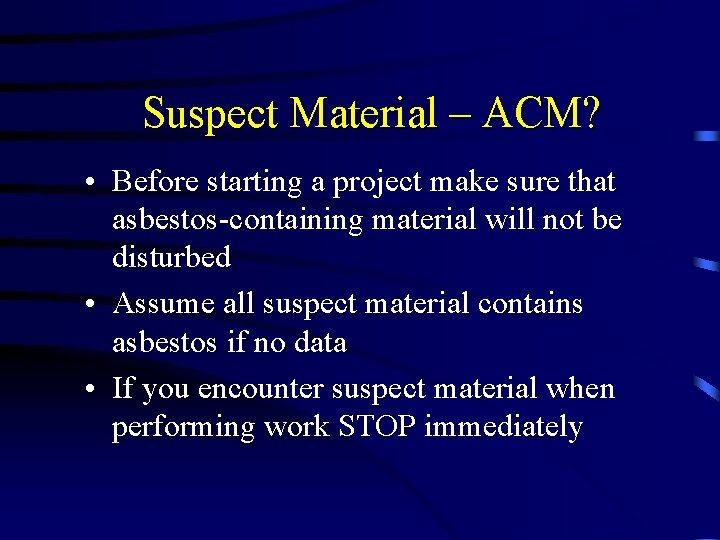 Suspect Material – ACM?

• Before starting a project make sure that asbestos-containing material will not be disturbed

• Assume all suspect material contains asbestos if no data

• If you encounter suspect material when performing work STOP immediately